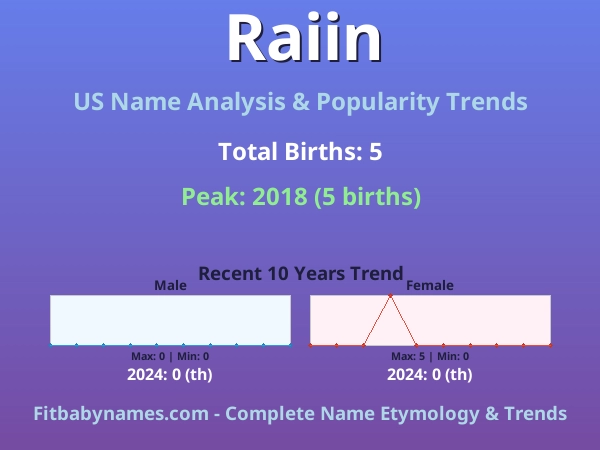 Raiin

US Name Analysis & Popularity Trends

Total Births: 5

Peak: 2018 (5 births)

Recent 10 Years Trend

Male

Max: 0 | Min: 0

2024: 0 (th)

Female

Max: 5 | Min: 0

2024: 0 (th)

Fitbabynames.com - Complete Name Etymology & Trends